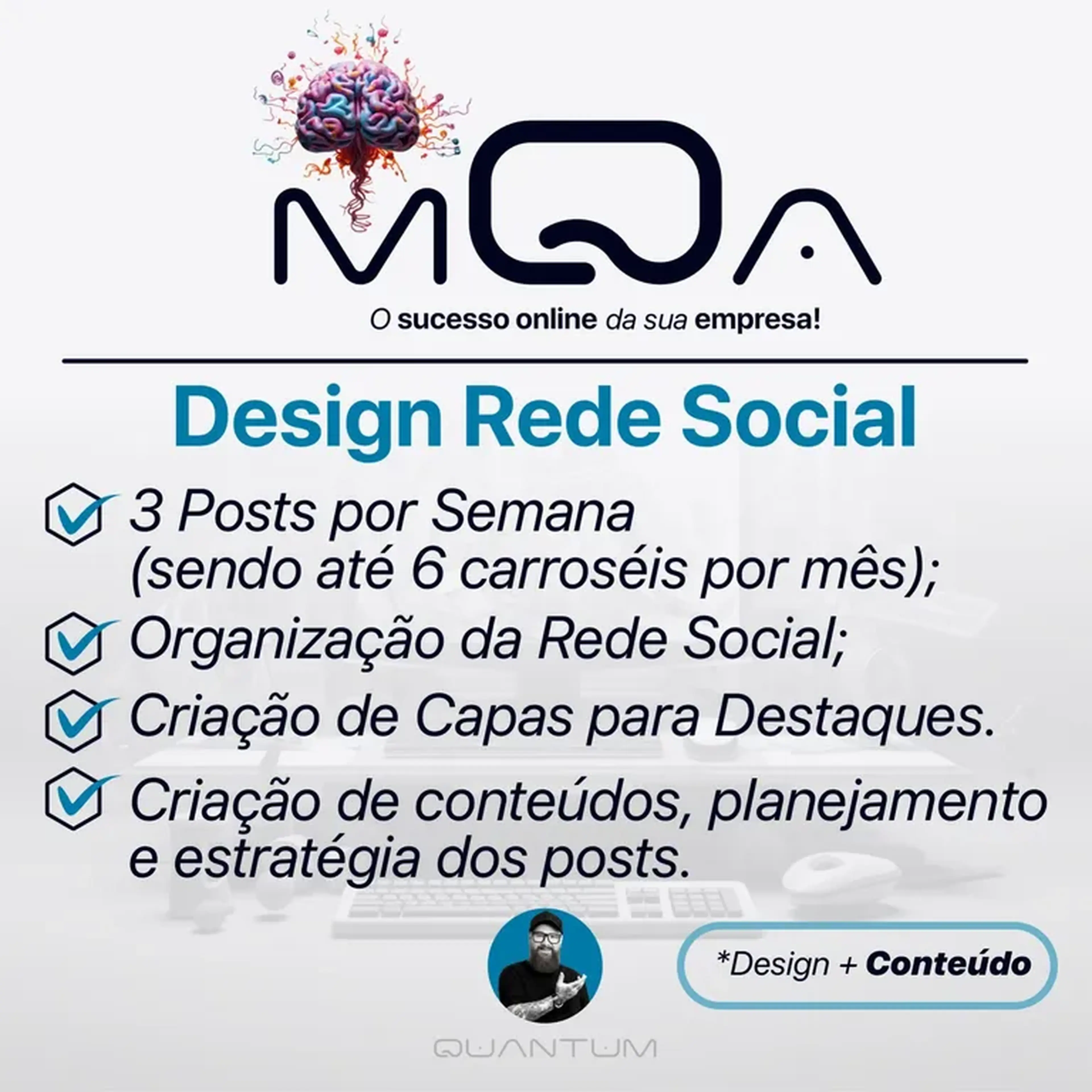 MQA

O sucesso online da sua empresa!

Design Rede Social

3 Posts por Semana (sendo até 6 carroséis por mês);

Organização da Rede Social;

Criação de Capas para Destaques.

Criação de conteúdos, planejamento e estratégia dos posts.

*Design + Conteúdo

QUANTUM